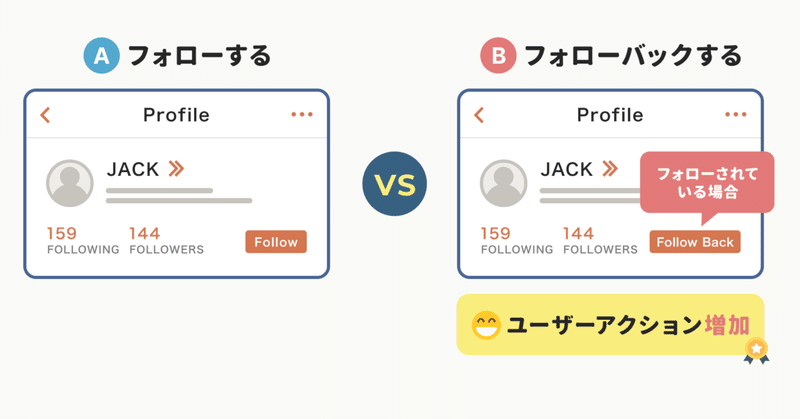 A フォローする

Profile

JACK

159
FOLLOWING

144
FOLLOWERS

Follow

VS

B フォローバックする

Profile

JACK

フォローされている場合

159
FOLLOWING

144
FOLLOWERS

Follow Back

ユーザーアクション増加